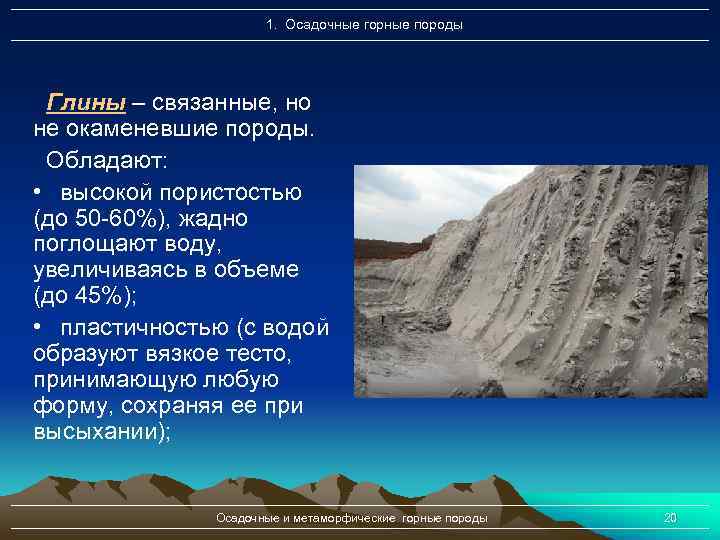 1. Осадочные горные породы

Глины – связанные, но не окаменевшие породы.

Обладают:

• высокой пористостью (до 50-60%), жадно поглощают воду, увеличиваясь в объеме (до 45%);

• пластичностью (с водой образуют вязкое тесто, принимающую любую форму, сохраняя ее при высыхании);

Осадочные и метаморфические горные породы

20